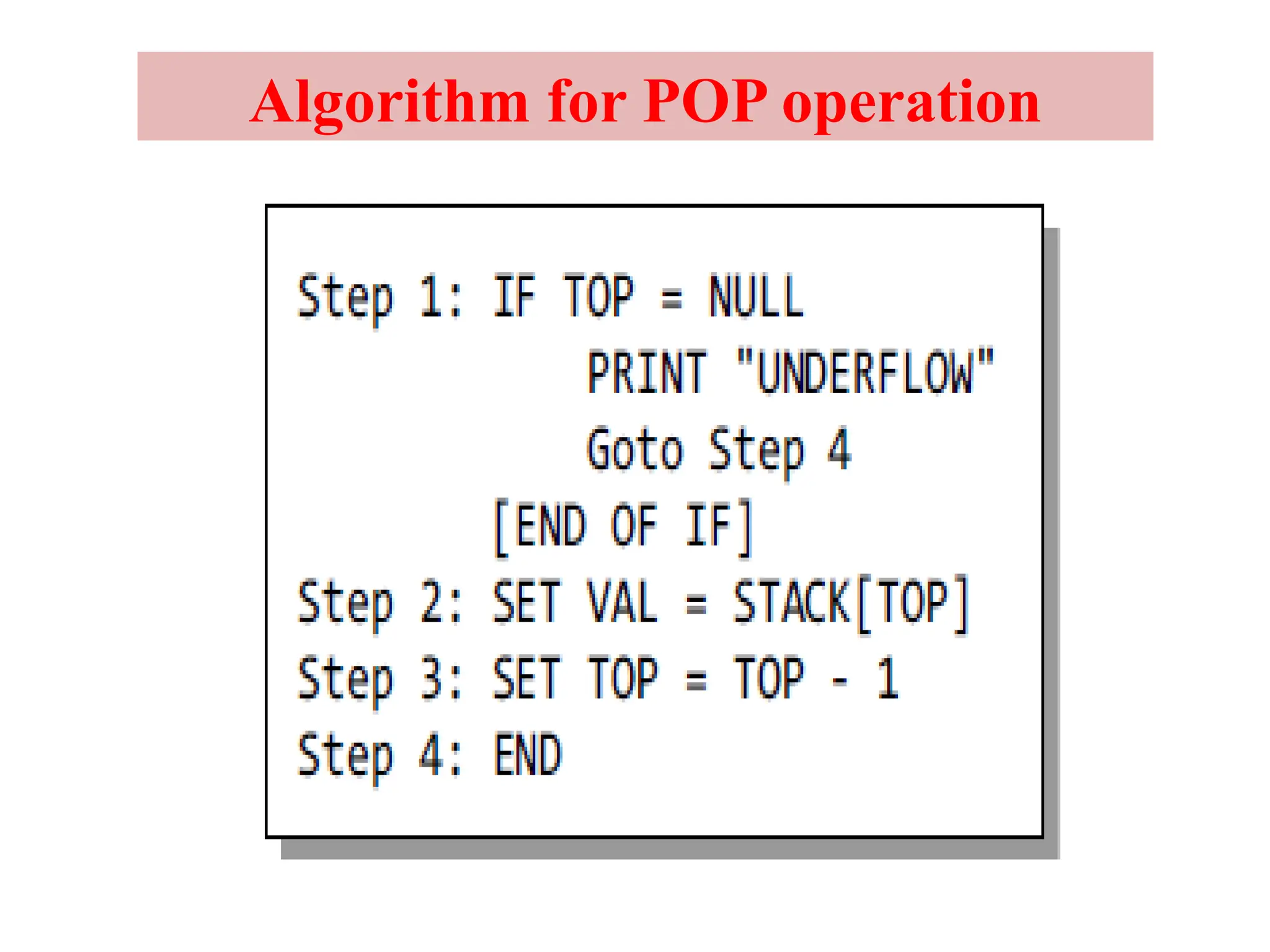 Algorithm for POP operation

Step 1: IF TOP = NULL
PRINT "UNDERFLOW"
Goto Step 4
[END OF IF]
Step 2: SET VAL = STACK[TOP]
Step 3: SET TOP = TOP - 1
Step 4: END